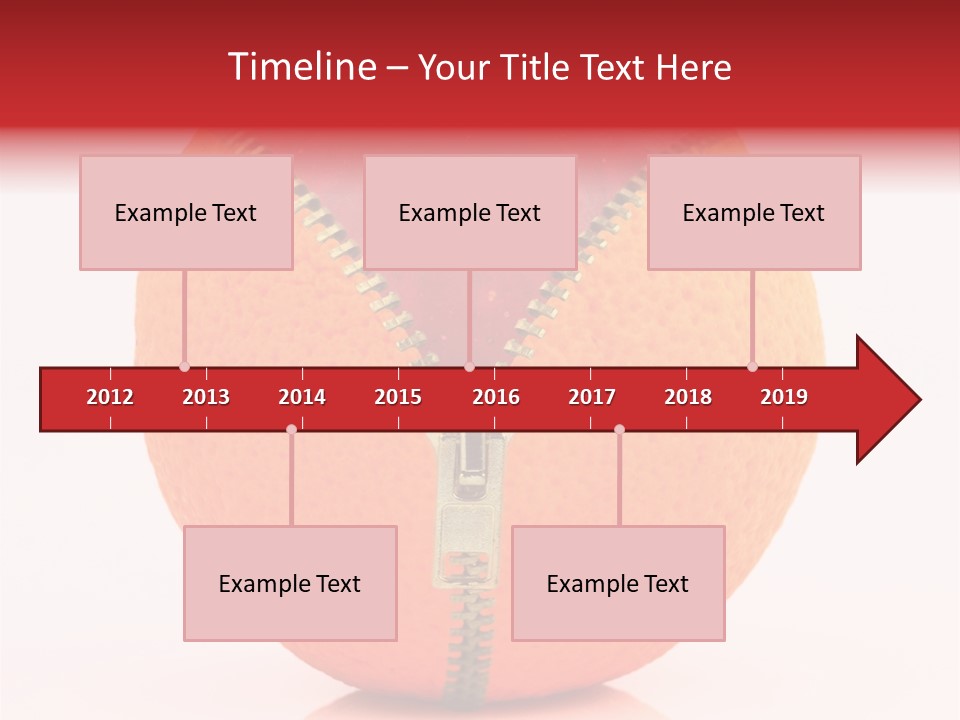 Timeline – Your Title Text Here

Example Text

Example Text

Example Text

2012 2013 2014 2015 2016 2017 2018 2019

Example Text

Example Text